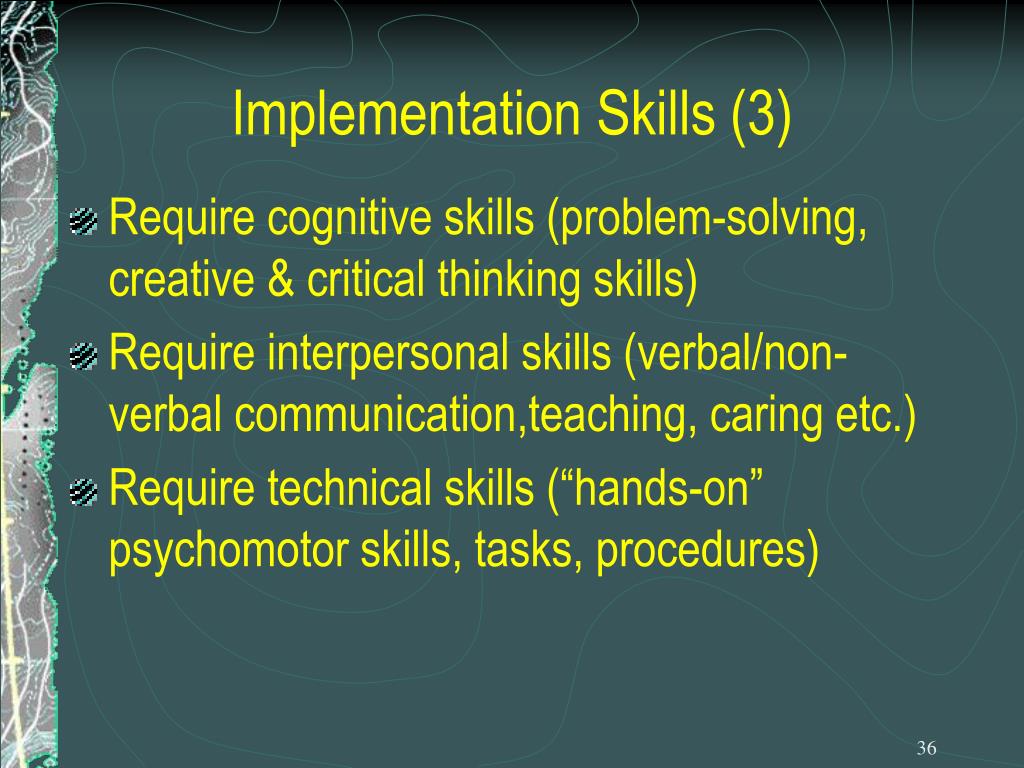 Implementation Skills (3)

Require cognitive skills (problem-solving, creative & critical thinking skills)

Require interpersonal skills (verbal/non-verbal communication,teaching, caring etc.)

Require technical skills (“hands-on” psychomotor skills, tasks, procedures)

36